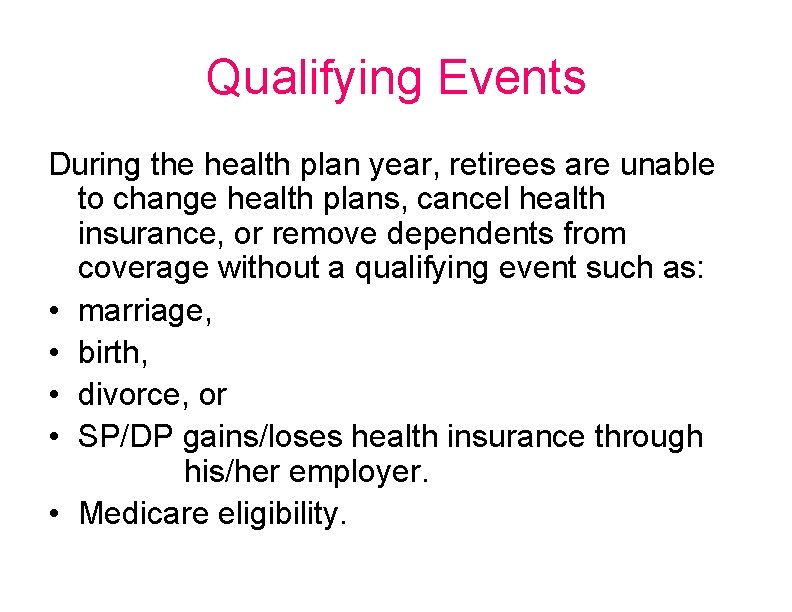 Qualifying Events

During the health plan year, retirees are unable to change health plans, cancel health insurance, or remove dependents from coverage without a qualifying event such as:

• marriage,
• birth,
• divorce, or
• SP/DP gains/loses health insurance through his/her employer.
• Medicare eligibility.